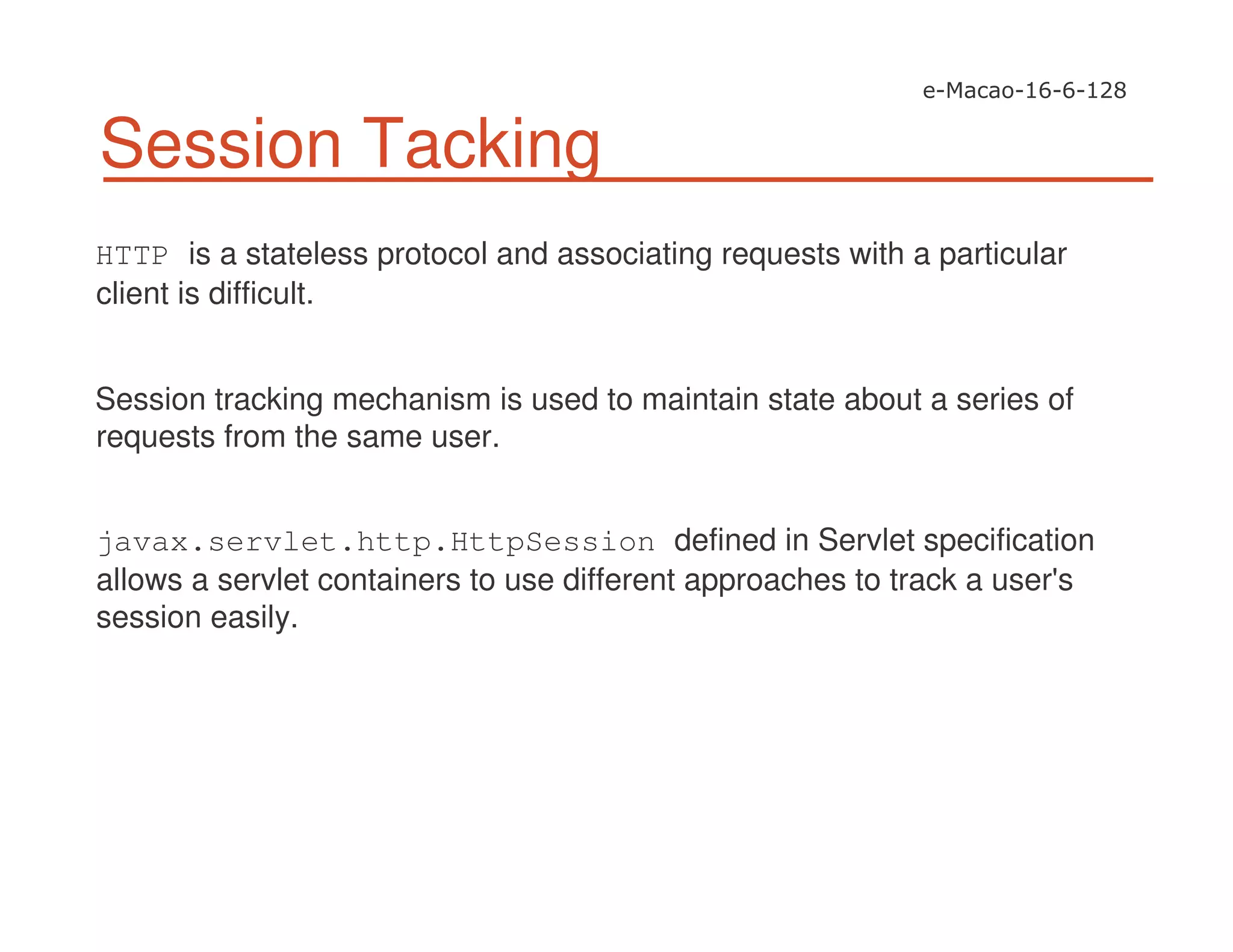 e-Macao-16-6-128

Session Tacking

HTTP is a stateless protocol and associating requests with a particular client is difficult.

Session tracking mechanism is used to maintain state about a series of requests from the same user.

javax.servlet.http.HttpSession defined in Servlet specification allows a servlet containers to use different approaches to track a user's session easily.